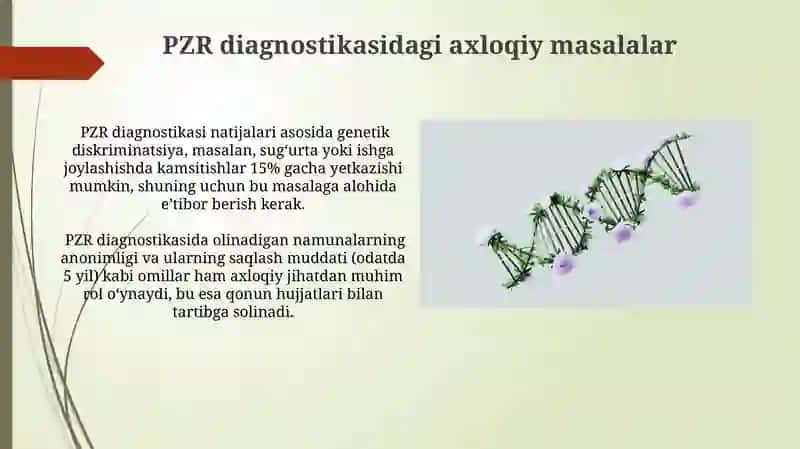 PZR diagnostikasidagi axloqiy masalalar

PZR diagnostikasi natijalari asosida genetik diskriminatsiya, masalan, sug‘urta yoki ishga joylashishda kamsitishlar 15% gacha yetkazishi mumkin, shuning uchun bu masalaga alohida e’tibor berish kerak.

PZR diagnostikasida olinadigan namunalarning anonimligi va ularning saqlash muddati (odatda 5 yil) kabi omillar ham axloqiy jihatdan muhim rol o‘ynaydi, bu esa qonun hujjatlari bilan tartibga solinadi.